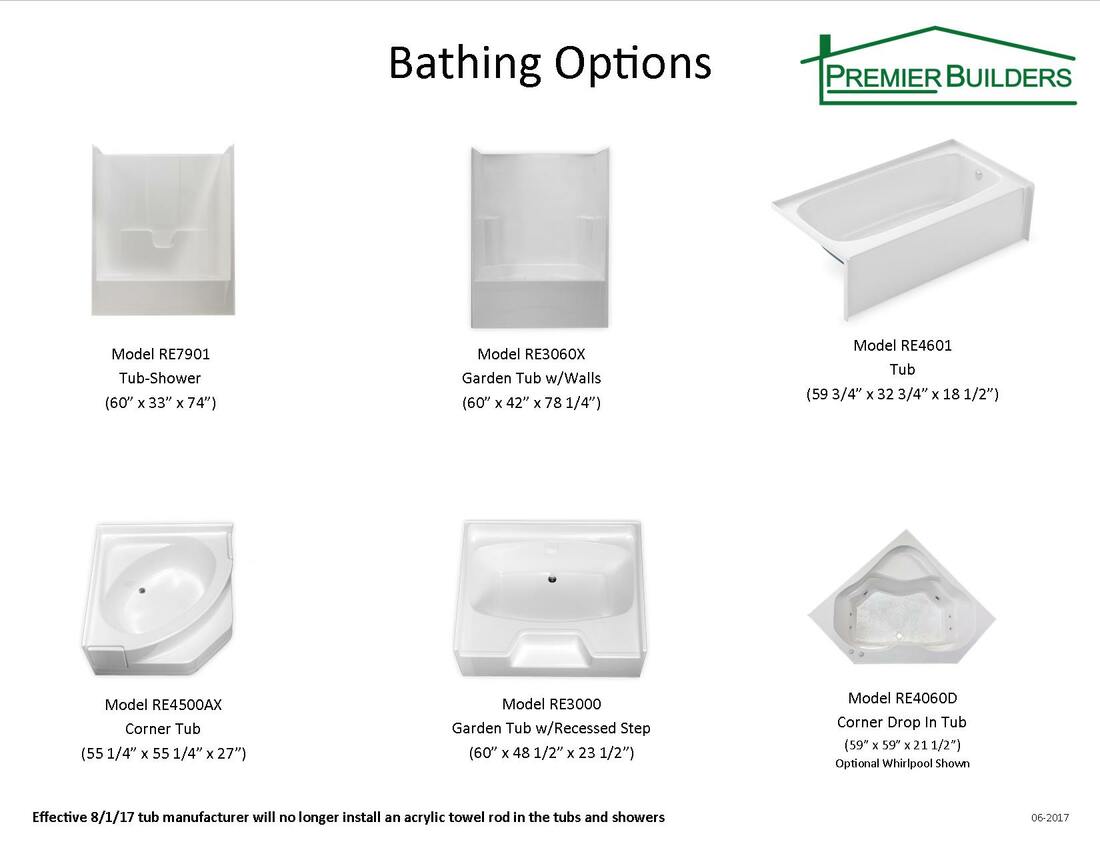 Bathing Options

PREMIER BUILDERS

Model RE7901
Tub-Shower
(60" x 33" x 74")

Model RE3060X
Garden Tub w/Walls
(60" x 42" x 78 1/4")

Model RE4601
Tub
(59 3/4" x 32 3/4" x 18 1/2")

Model RE4500AX
Corner Tub
(55 1/4" x 55 1/4" x 27")

Model RE3000
Garden Tub w/Recessed Step
(60" x 48 1/2" x 23 1/2")

Model RE4060D
Corner Drop In Tub
(59" x 59" x 21 1/2")
Optional Whirlpool Shown

Effective 8/1/17 tub manufacturer will no longer install an acrylic towel rod in the tubs and showers

06-2017